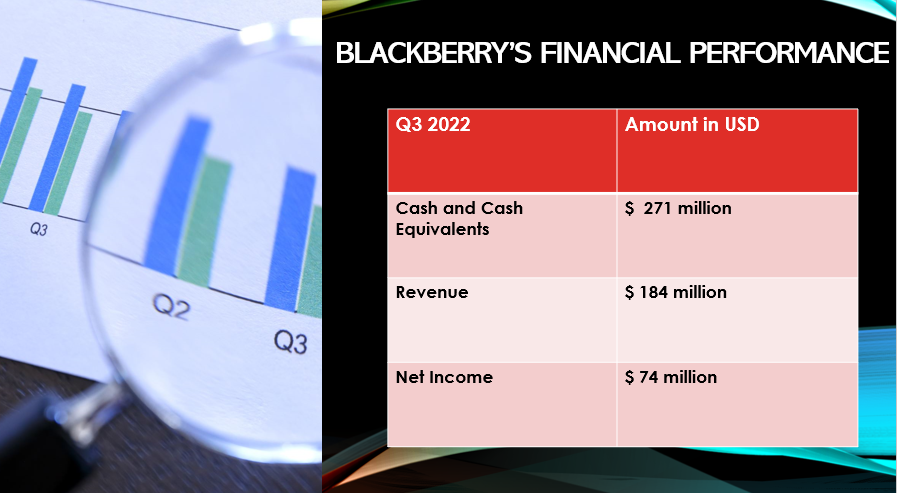 Q3

Q2

Q3

BLACKBERRY'S FINANCIAL PERFORMANCE

| Q3 2022 | Amount in USD |
|---|---|
| Cash and Cash Equivalents | $ 271 million |
| Revenue | $ 184 million |
| Net Income | $ 74 million |